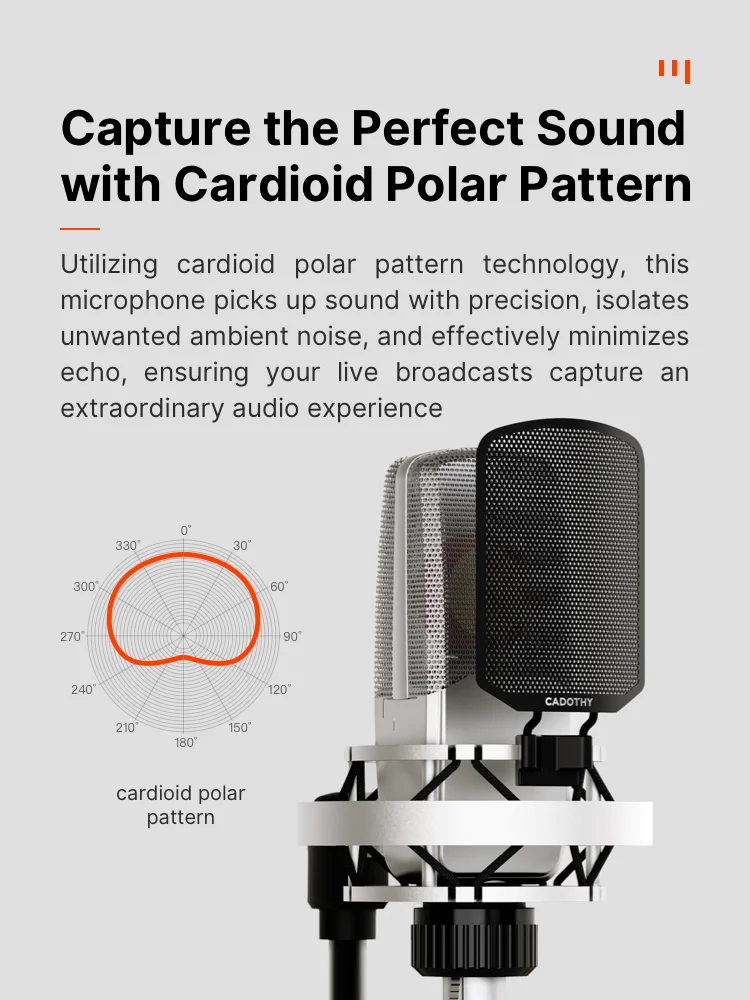 Capture the Perfect Sound with Cardioid Polar Pattern

Utilizing cardioid polar pattern technology, this microphone picks up sound with precision, isolates unwanted ambient noise, and effectively minimizes echo, ensuring your live broadcasts capture an extraordinary audio experience

0°
30°
60°
90°
120°
150°
180°
210°
240°
270°
300°
330°

cardioid polar pattern

CADOTHY